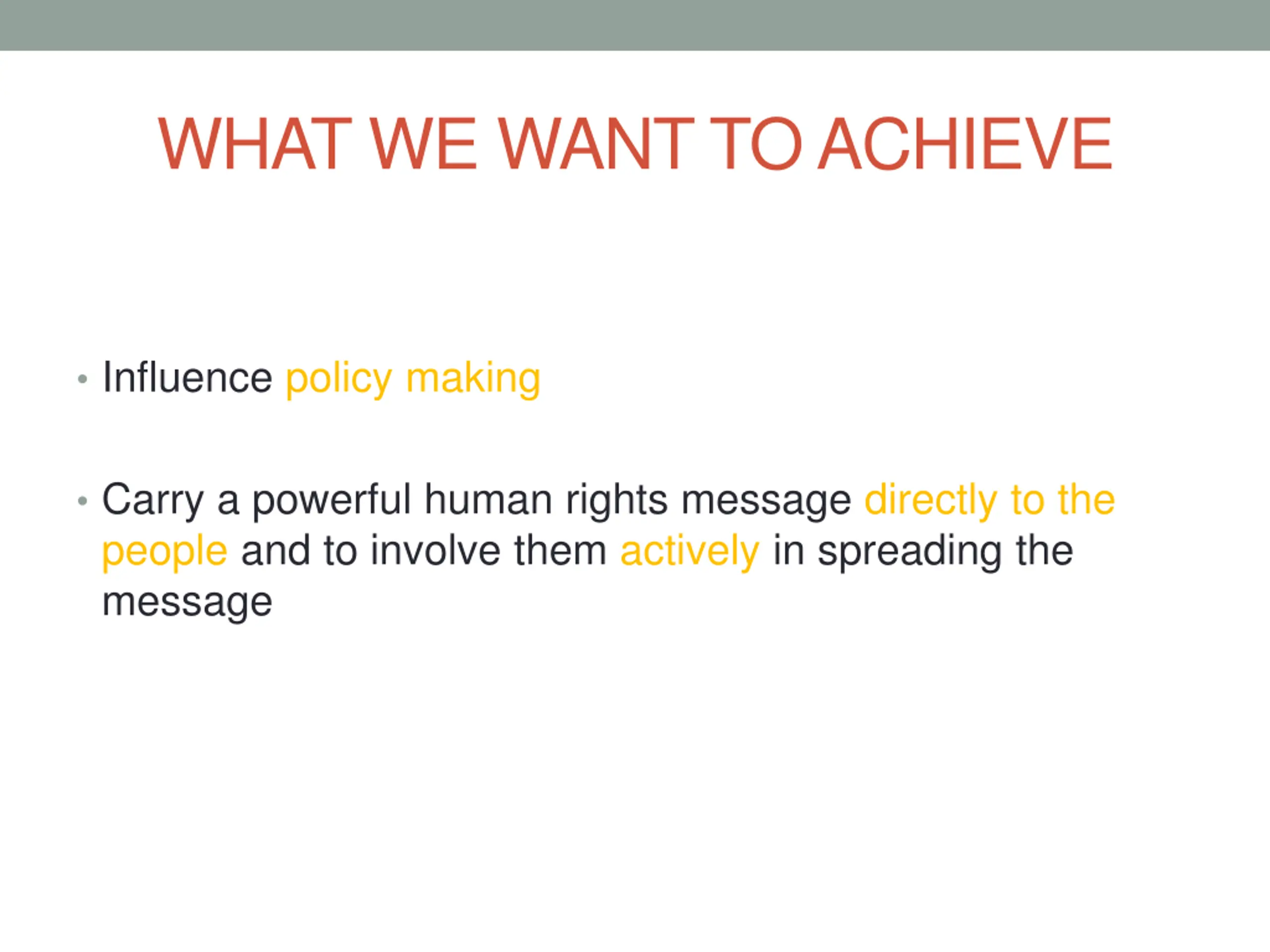 WHAT WE WANT TO ACHIEVE

• Influence policy making

• Carry a powerful human rights message directly to the people and to involve them actively in spreading the message